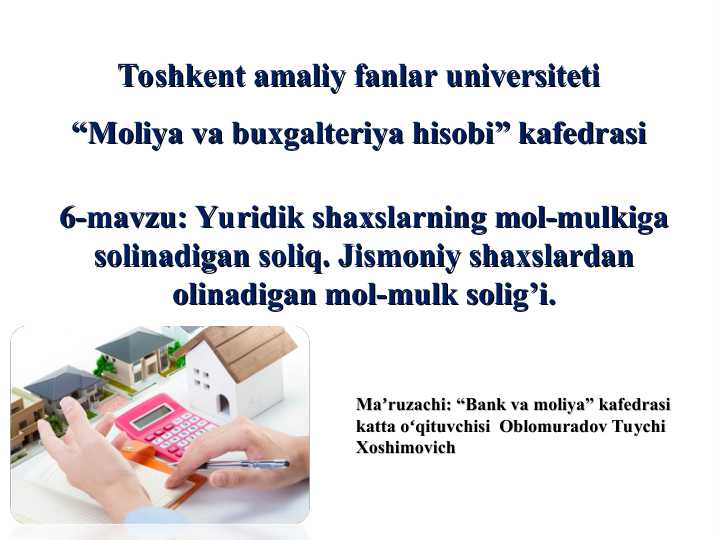 Toshkent amaliy fanlar universiteti

“Moliya va buxgalteriya hisobi” kafedrasi

6-mavzu: Yuridik shaxslarning mol-mulkiga solinadigan soliq. Jismoniy shaxslardan olinadigan mol-mulk solig’i.

Ma’ruzachi: “Bank va moliya” kafedrasi katta o‘qituvchisi Oblomuradov Tuychi Xoshimovich